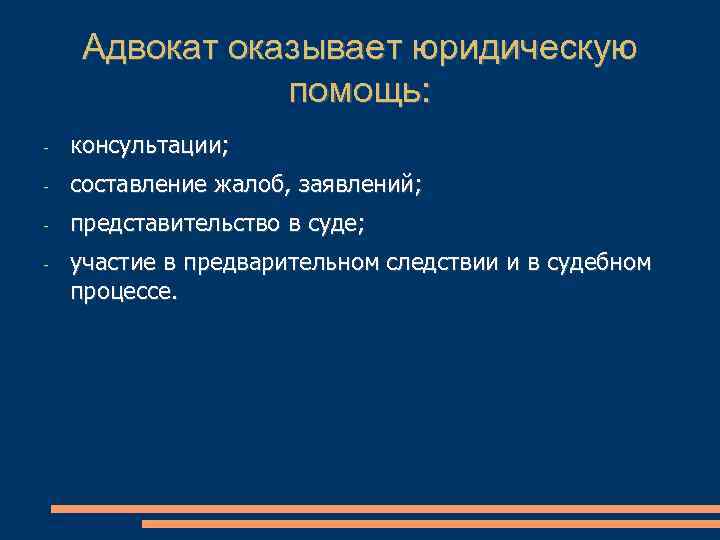 Адвокат оказывает юридическую помощь:

- консультации;
- составление жалоб, заявлений;
- представительство в суде;
- участие в предварительном следствии и в судебном процессе.